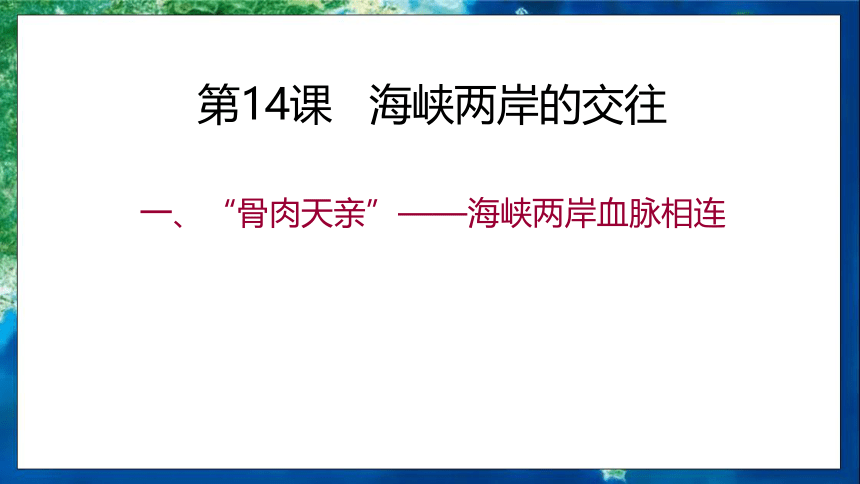 第14课　海峡两岸的交往

一、“骨肉天亲”——海峡两岸血脉相连